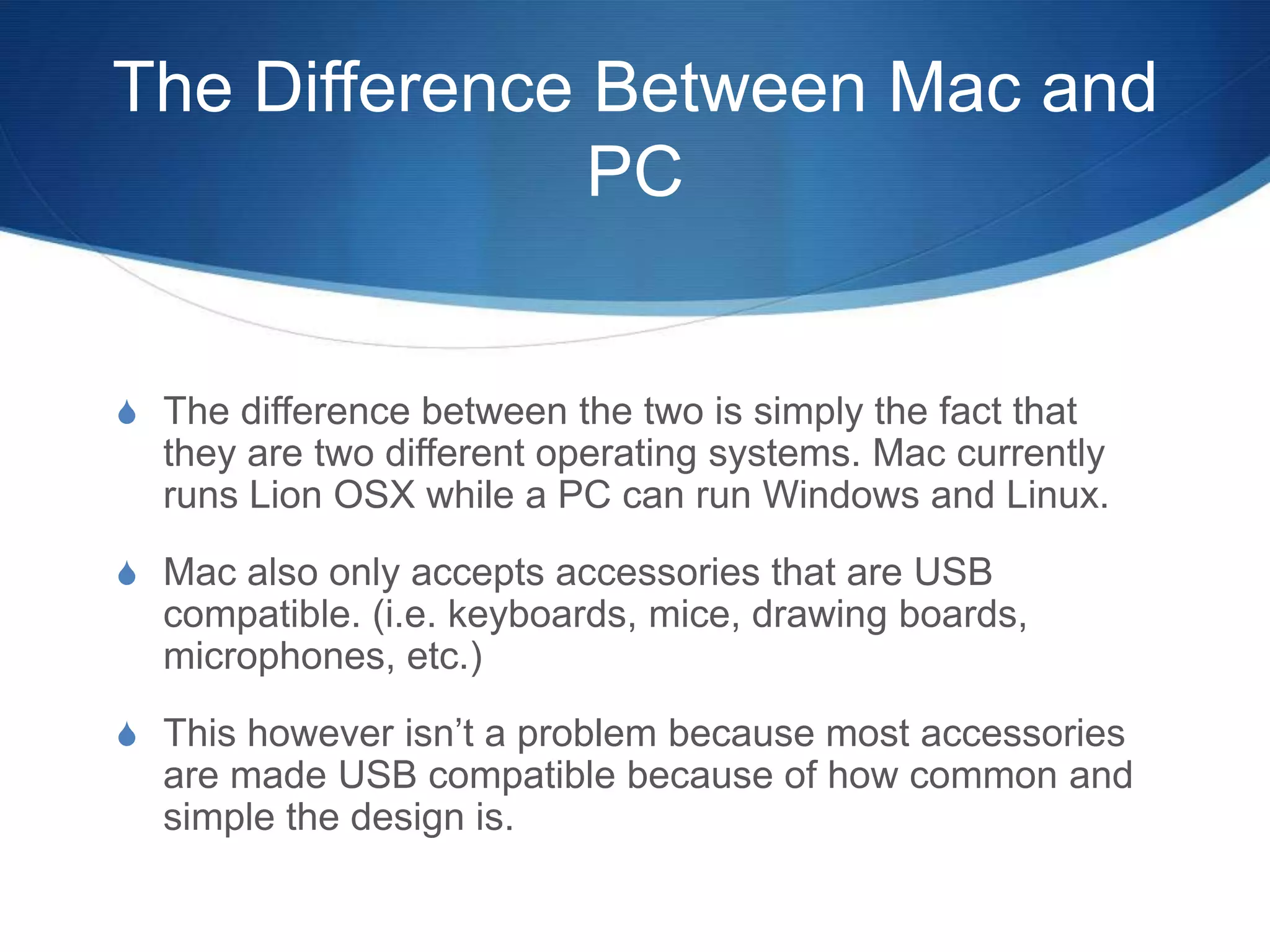 The Difference Between Mac and PC

The difference between the two is simply the fact that they are two different operating systems. Mac currently runs Lion OSX while a PC can run Windows and Linux.

Mac also only accepts accessories that are USB compatible. (i.e. keyboards, mice, drawing boards, microphones, etc.)

This however isn’t a problem because most accessories are made USB compatible because of how common and simple the design is.